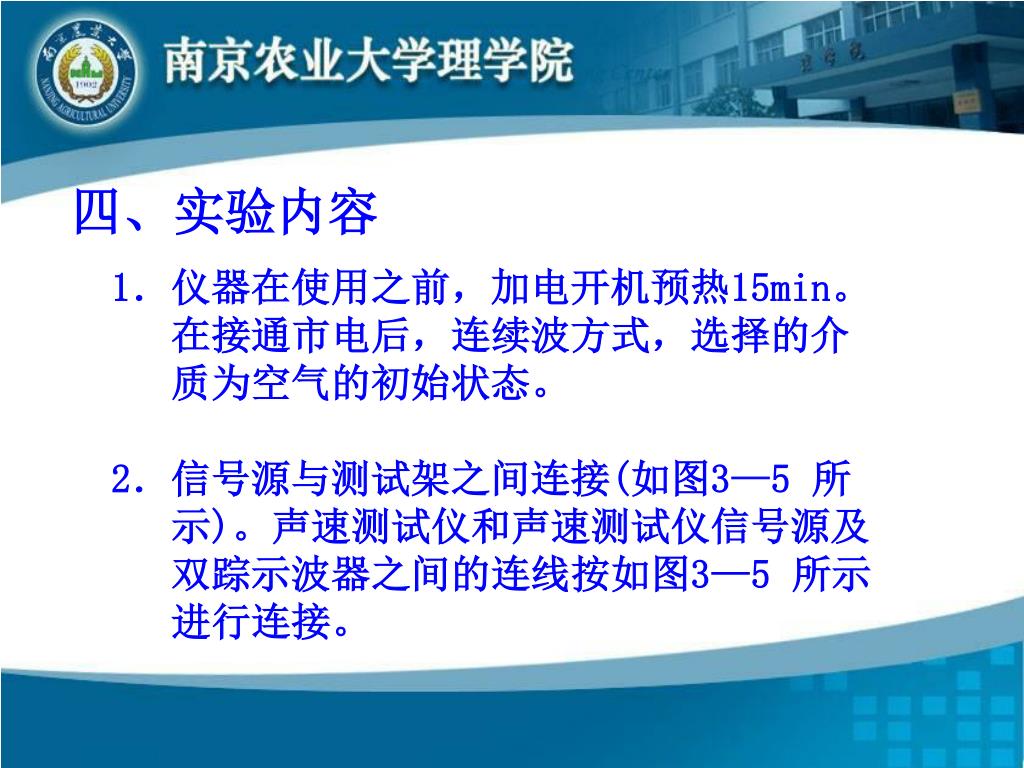 南京农业大学理学院

四、实验内容

1. 仪器在使用之前，加电开机预热15min。在接通市电后，连续波方式，选择的介质为空气的初始状态。

2. 信号源与测试架之间连接(如图3—5 所示)。声速测试仪和声速测试仪信号源及双踪示波器之间的连线按如图3—5 所示进行连接。